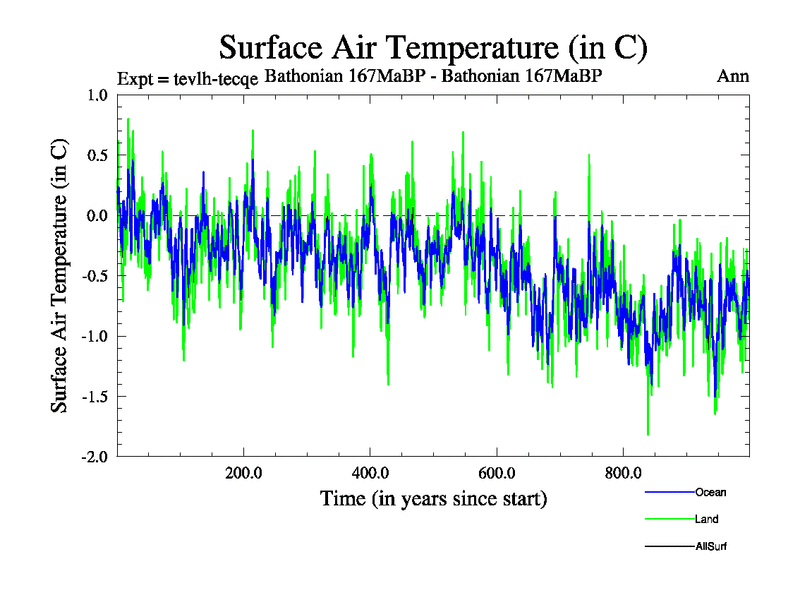 Surface Air Temperature (in C)

Expt = tevlh-tecqe Bathonian 167MaBP - Bathonian 167MaBP Ann

Surface Air Temperature (in C)

1.0
0.5
0.0
-0.5
-1.0
-1.5
-2.0

200.0 400.0 600.0 800.0

Time (in years since start)

Ocean
Land
AllSurf